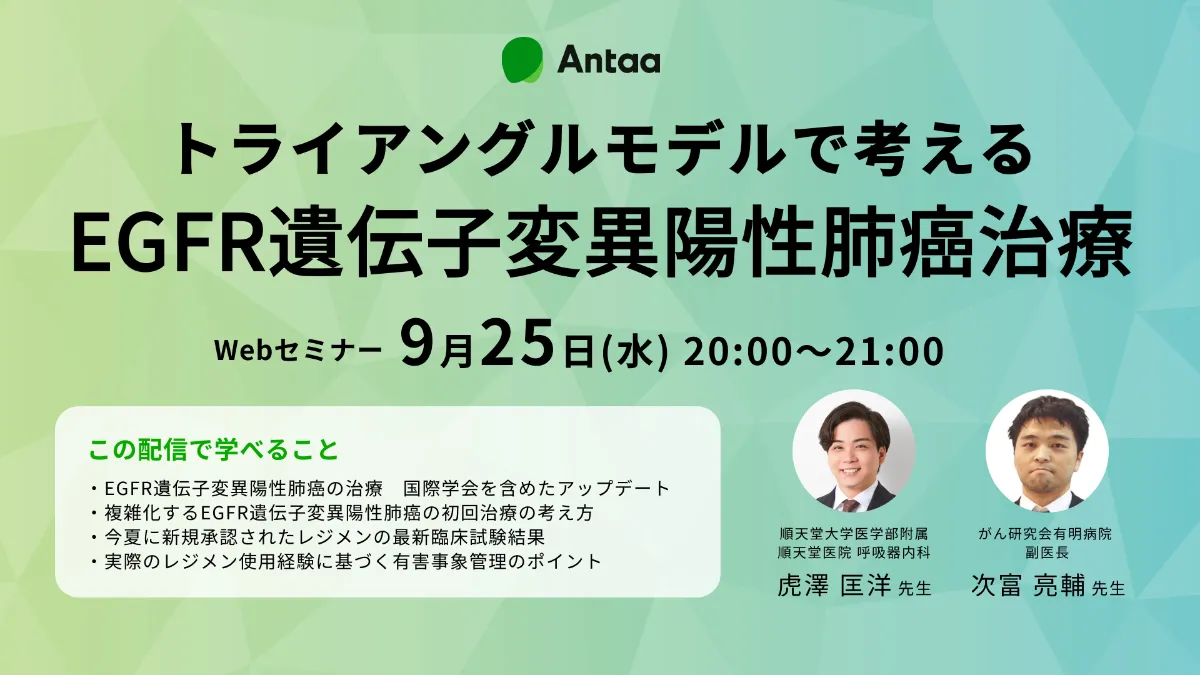 Antaa

トライアングルモデルで考える
EGFR遺伝子変異陽性肺癌治療

Webセミナー 9月25日(水) 20:00〜21:00

この配信で学べること
・EGFR遺伝子変異陽性肺癌の治療　国際学会を含めたアップデート
・複雑化するEGFR遺伝子変異陽性肺癌の初回治療の考え方
・今夏に新規承認されたレジメンの最新臨床試験結果
・実際のレジメン使用経験に基づく有害事象管理のポイント

順天堂大学医学部附属
順天堂医院 呼吸器内科
虎澤 匡洋 先生

がん研究会有明病院
副医長
次富 亮輔 先生